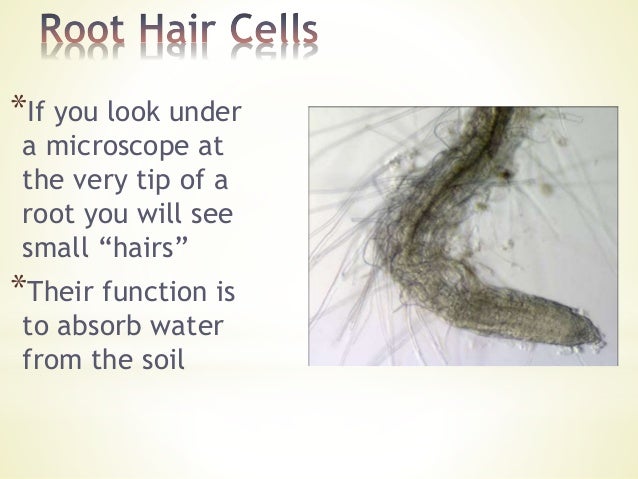 Root Hair Cells

*If you look under a microscope at the very tip of a root you will see small “hairs”

*Their function is to absorb water from the soil